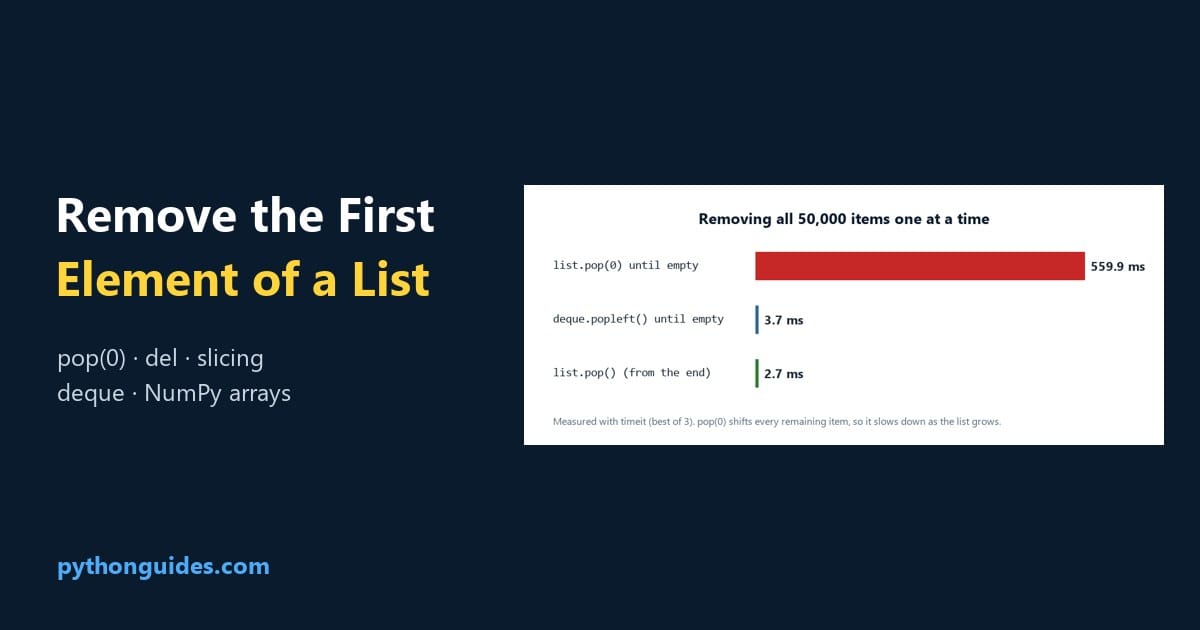 Remove the First
Element of a List

pop(0) · del · slicing
deque · NumPy arrays

pythonguides.com

Removing all 50,000 items one at a time

list.pop(0) until empty 559.9 ms

deque.popleft() until empty 3.7 ms

list.pop() (from the end) 2.7 ms

Measured with timeit (best of 3). pop(0) shifts every remaining item, so it slows down as the list grows.